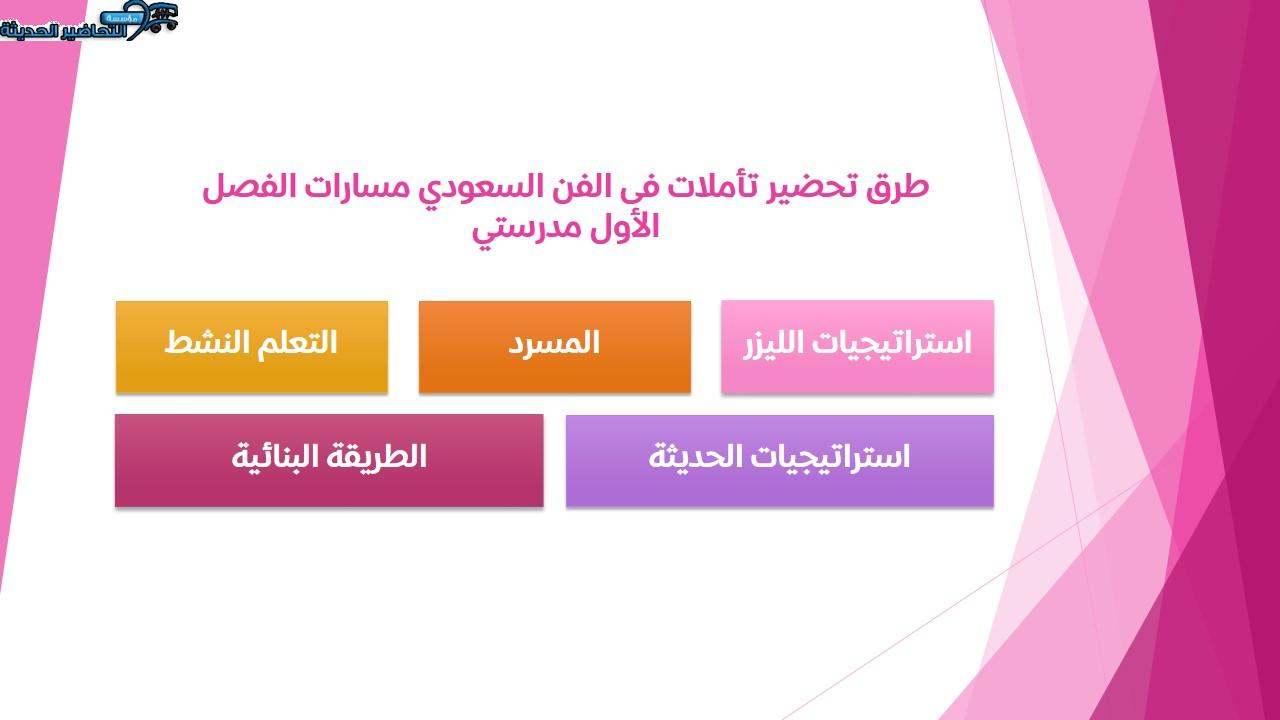 مؤسسة التحاضير الحديثة

طرق تحضير تأملات فى الفن السعودي مسارات الفصل الأول مدرستي

استراتيجيات الليزر

المسرد

التعلم النشط

استراتيجيات الحديثة

الطريقة البنائية